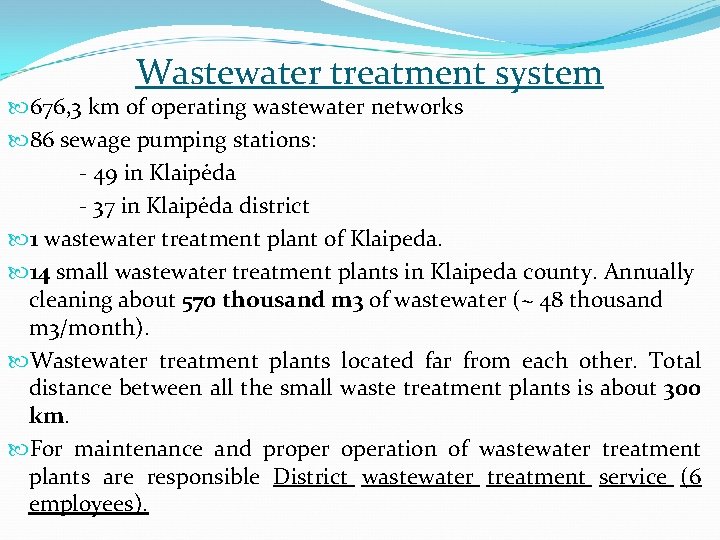 Wastewater treatment system

676,3 km of operating wastewater networks

86 sewage pumping stations:
- 49 in Klaipėda
- 37 in Klaipėda district

1 wastewater treatment plant of Klaipeda.

14 small wastewater treatment plants in Klaipeda county. Annually cleaning about 570 thousand m3 of wastewater (~ 48 thousand m3/month).

Wastewater treatment plants located far from each other. Total distance between all the small waste treatment plants is about 300 km.

For maintenance and proper operation of wastewater treatment plants are responsible District wastewater treatment service (6 employees).